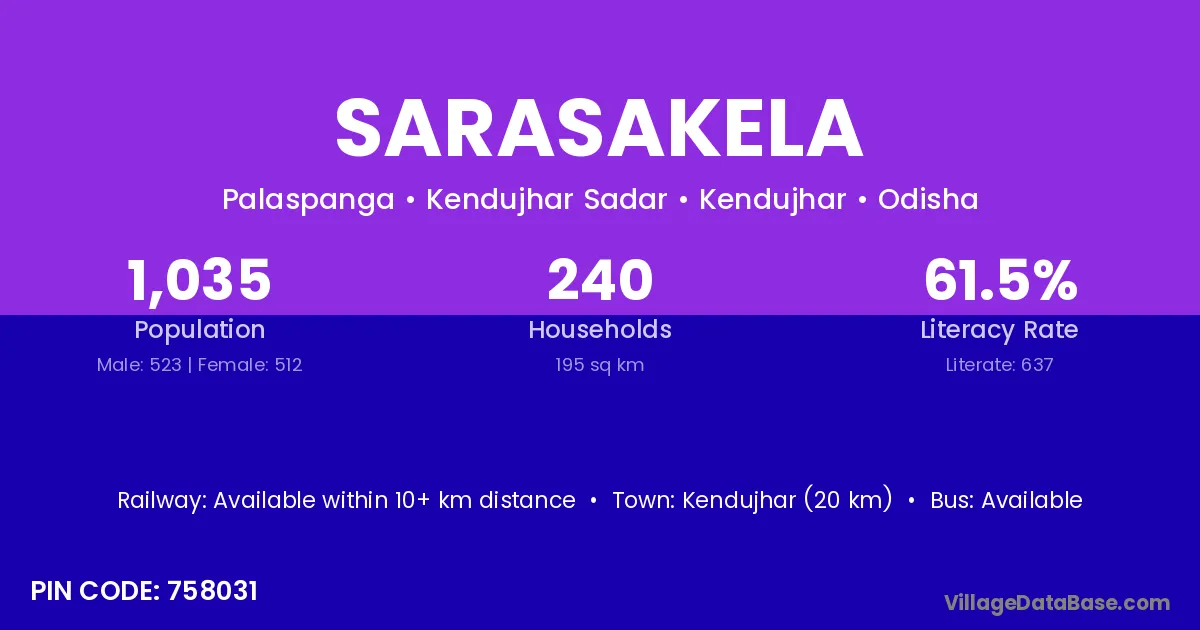 SARASAKELA

Palaspanga • Kendujhar Sadar • Kendujhar • Odisha

1,035
Population
Male: 523 | Female: 512

240
Households
195 sq km

61.5%
Literacy Rate
Literate: 637

Railway: Available within 10+ km distance • Town: Kendujhar (20 km) • Bus: Available

PIN CODE: 758031

VillageDataBase.com